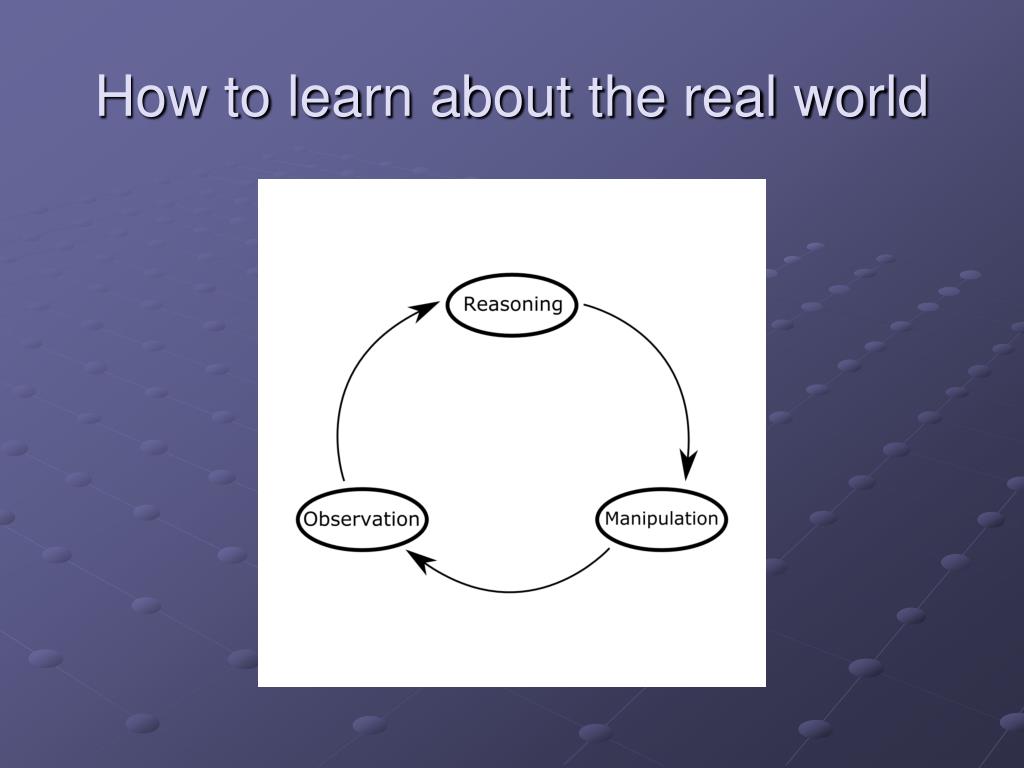 How to learn about the real world

Reasoning

Manipulation

Observation